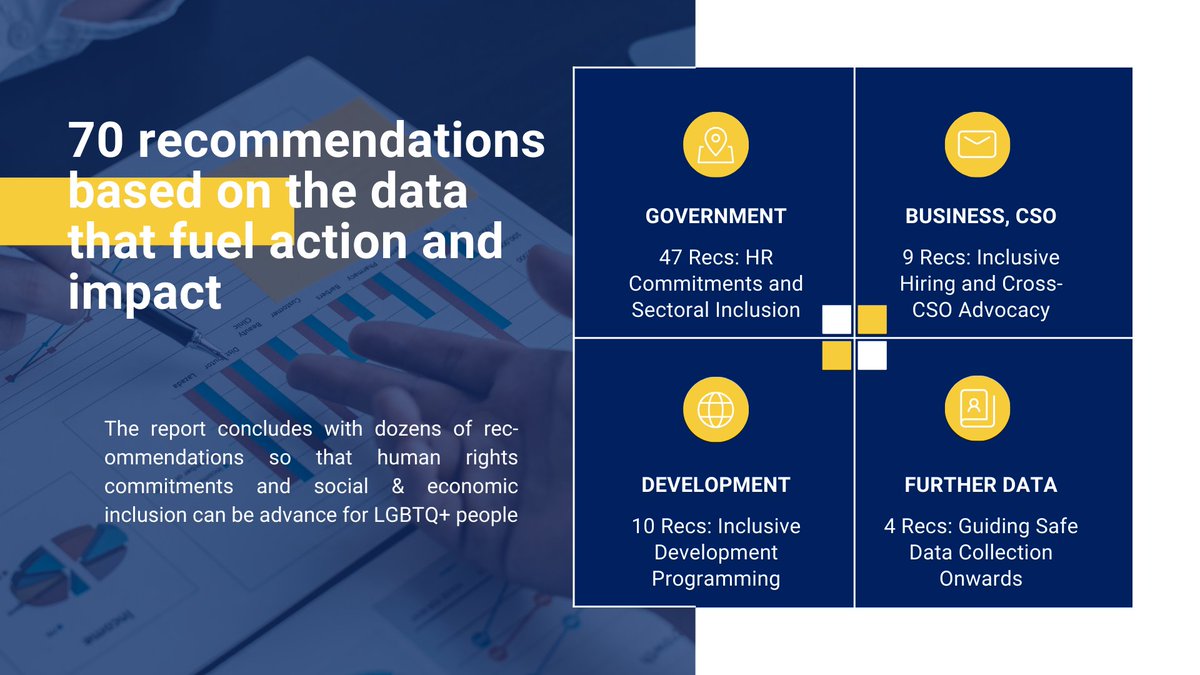 70 recommendations based on the data that fuel action and impact

The report concludes with dozens of recommendations so that human rights commitments and social & economic inclusion can be advance for LGBTQ+ people

GOVERNMENT

47 Recs: HR Commitments and Sectoral Inclusion

BUSINESS, CSO

9 Recs: Inclusive Hiring and Cross-CSO Advocacy

DEVELOPMENT

10 Recs: Inclusive Development Programming

FURTHER DATA

4 Recs: Guiding Safe Data Collection Onwards